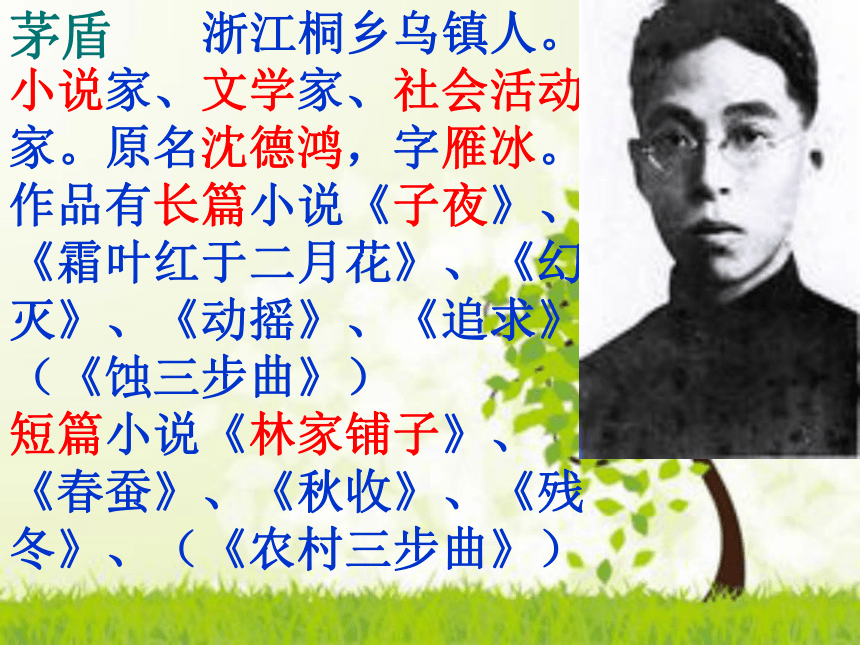 茅盾　浙江桐乡乌镇人。小说家、文学家、社会活动家。原名沈德鸿，字雁冰。作品有长篇小说《子夜》、《霜叶红于二月花》、《幻灭》、《动摇》、《追求》（《蚀三步曲》）

短篇小说《林家铺子》、《春蚕》、《秋收》、《残冬》、（《农村三步曲》）